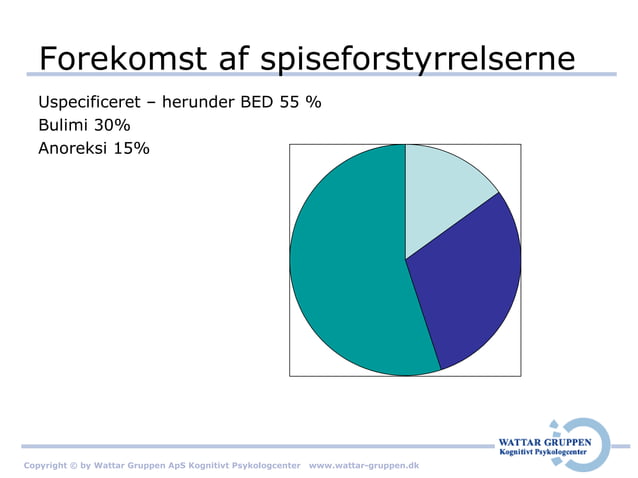 Forekomst af spiseforstyrrelserne

Uspecificeret – herunder BED 55 %
Bulimi 30%
Anoreksi 15%

WATTAR GRUPPEN
Kognitivt Psykologcenter

Copyright © by Wattar Gruppen ApS Kognitivt Psykologcenter www.wattar-gruppen.dk